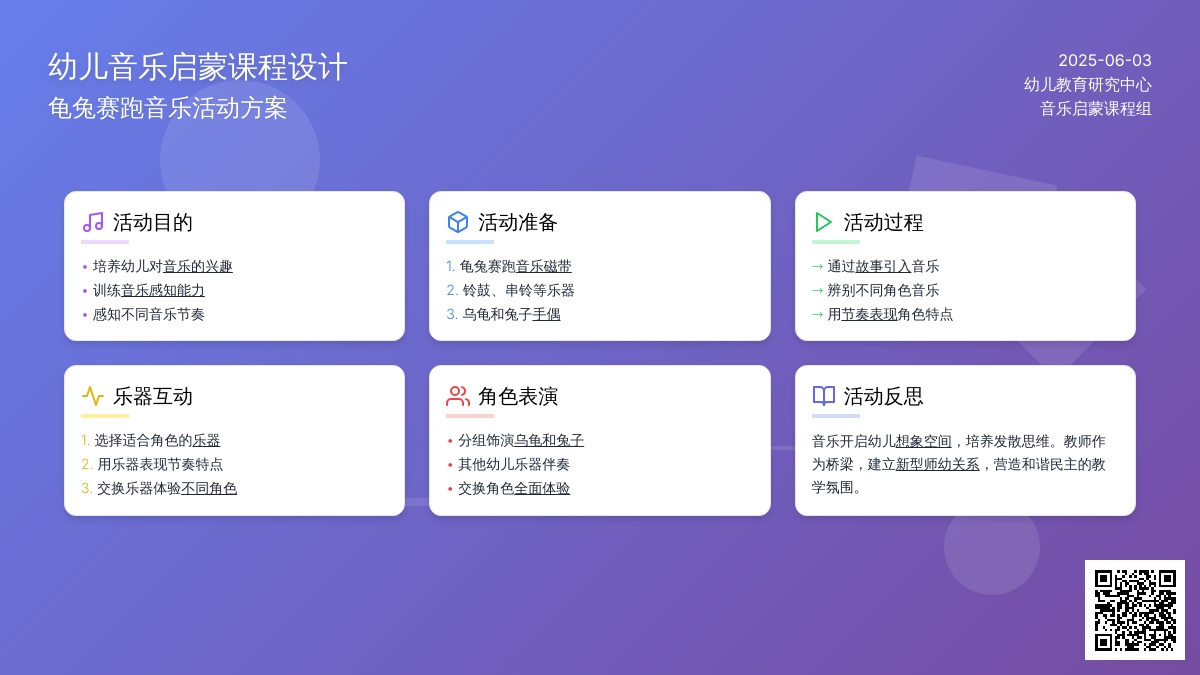 幼儿音乐启蒙课程设计
龟兔赛跑音乐活动方案

2025-06-03
幼儿教育研究中心
音乐启蒙课程组

活动目的
• 培养幼儿对音乐的兴趣
• 训练音乐感知能力
• 感知不同音乐节奏

活动准备
1. 龟兔赛跑音乐磁带
2. 铃鼓、串铃等乐器
3. 乌龟和兔子手偶

活动过程
→ 通过故事引入音乐
→ 辨别不同角色音乐
→ 用节奏表现角色特点

乐器互动
1. 选择适合角色的乐器
2. 用乐器表现节奏特点
3. 交换乐器体验不同角色

角色表演
• 分组饰演乌龟和兔子
• 其他幼儿乐器伴奏
• 交换角色全面体验

活动反思
音乐开启幼儿想象空间，培养发散思维。教师作为桥梁，建立新型师幼关系，营造和谐民主的教学氛围。